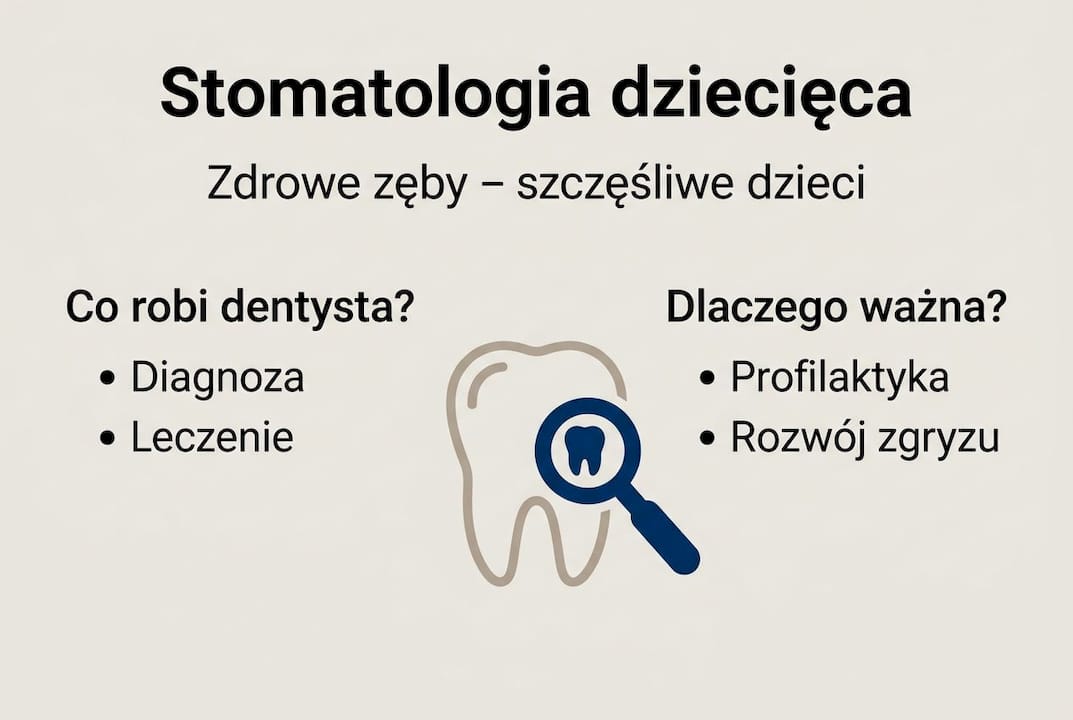 Stomatologia dziecięca

Zdrowe zęby – szczęśliwe dzieci

Co robi dentysta?
• Diagnoza
• Leczenie

Dlaczego ważna?
• Profilaktyka
• Rozwój zgryzu